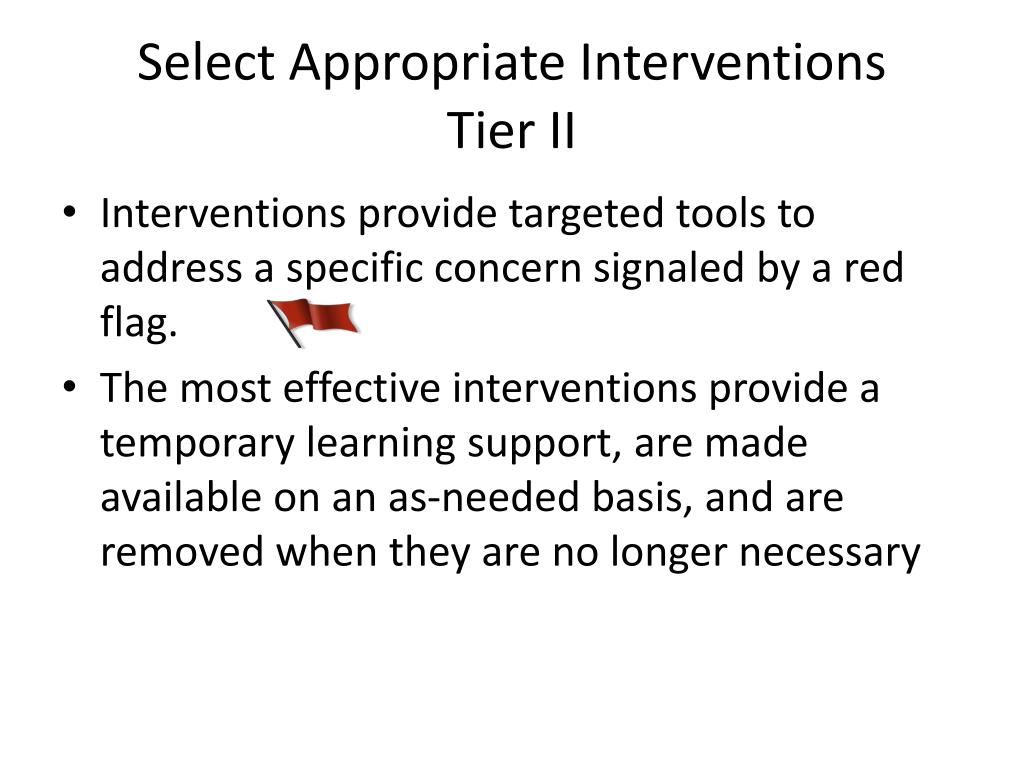 Select Appropriate Interventions
Tier II

• Interventions provide targeted tools to address a specific concern signaled by a red flag.

• The most effective interventions provide a temporary learning support, are made available on an as-needed basis, and are removed when they are no longer necessary